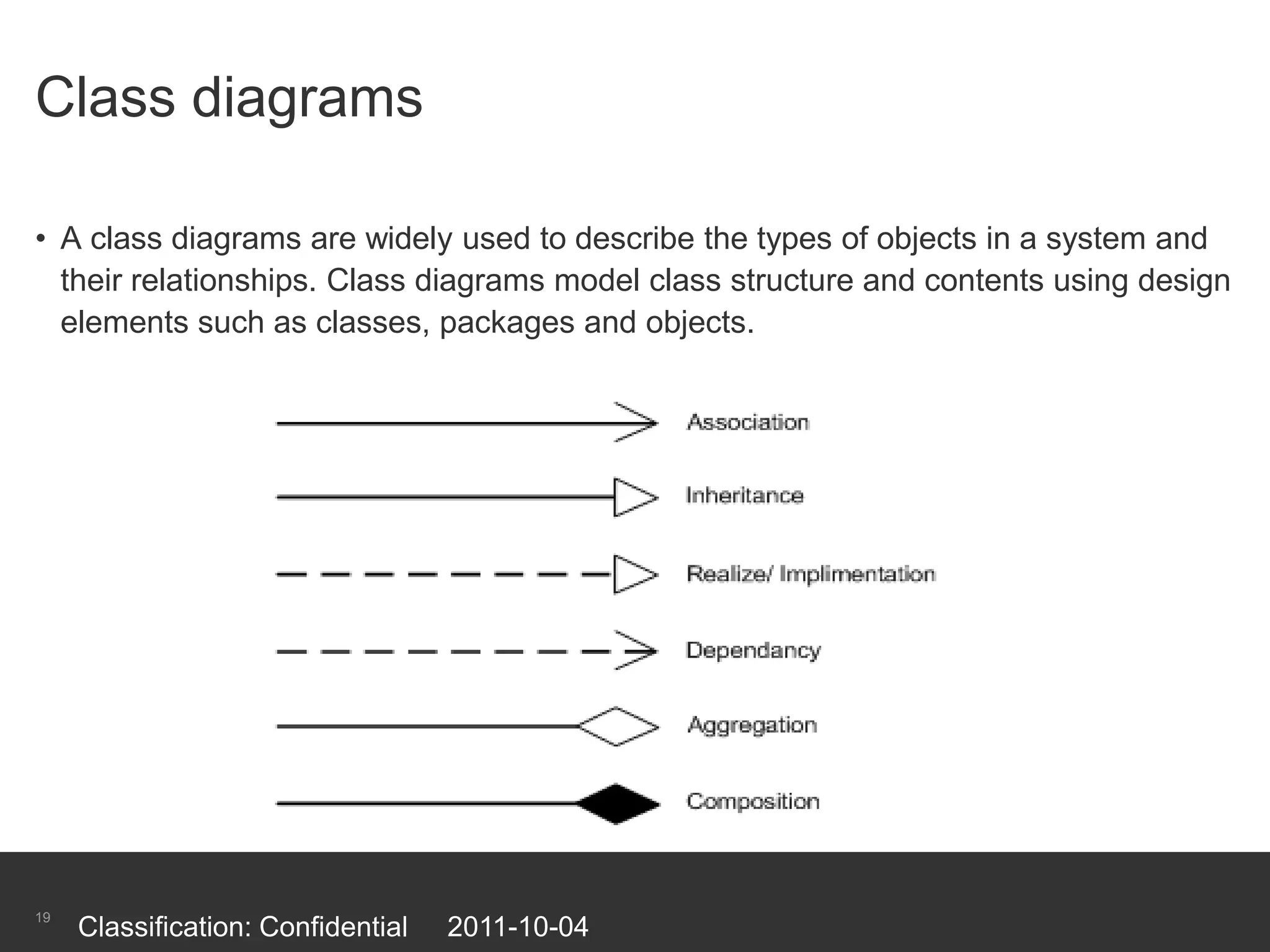 Class diagrams

• A class diagrams are widely used to describe the types of objects in a system and their relationships. Class diagrams model class structure and contents using design elements such as classes, packages and objects.

Association

Inheritance

Realize/ Implimentation

Dependancy

Aggregation

Composition

19 Classification: Confidential 2011-10-04